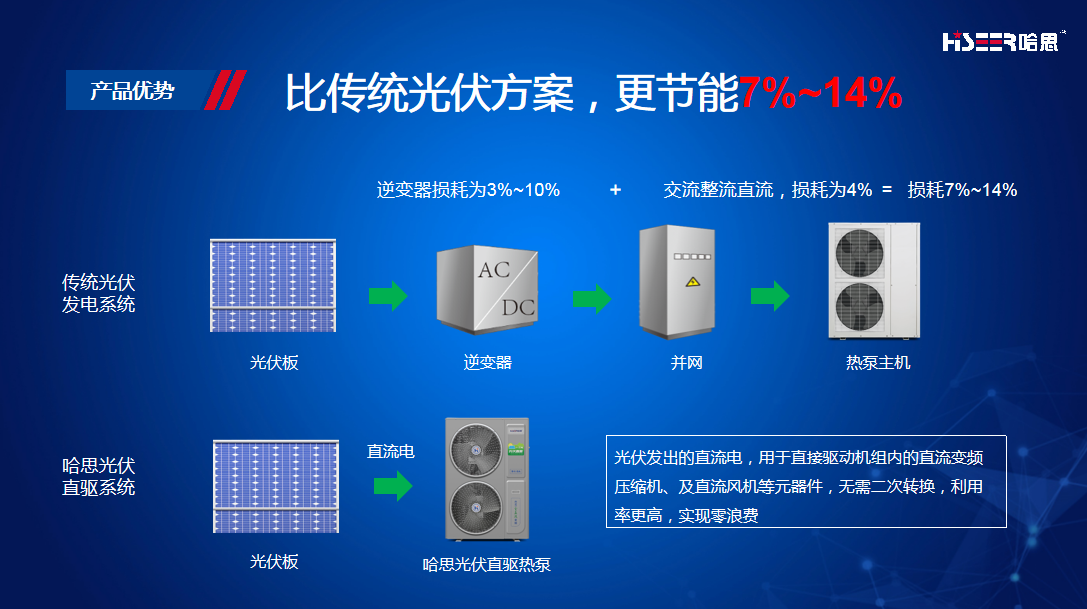 HISEER哈思

产品优势

比传统光伏方案，更节能7%~14%

逆变器损耗为3%~10% + 交流整流直流，损耗为4% = 损耗7%~14%

传统光伏发电系统

AC

DC

光伏板

逆变器

并网

热泵主机

哈思光伏直驱系统

直流电

光伏板

哈思光伏直驱热泵

光伏发出的直流电，用于直接驱动机组内的直流变频压缩机、及直流风机等元器件，无需二次转换，利用率更高，实现零浪费